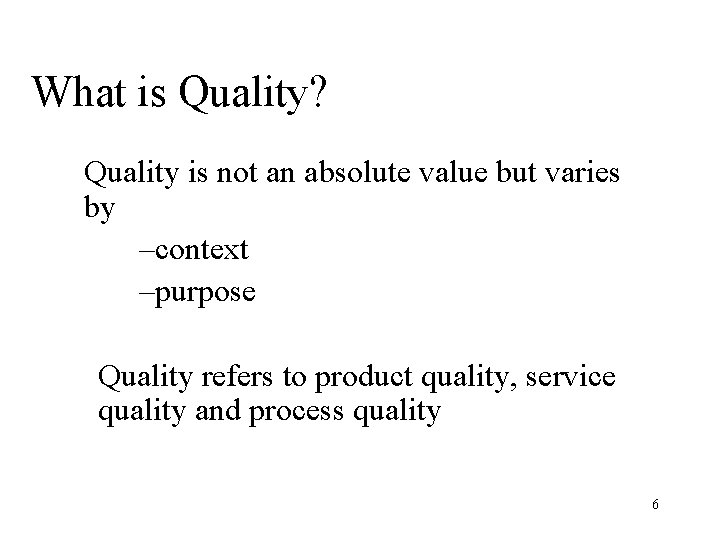 What is Quality?

Quality is not an absolute value but varies by

–context

–purpose

Quality refers to product quality, service quality and process quality

6